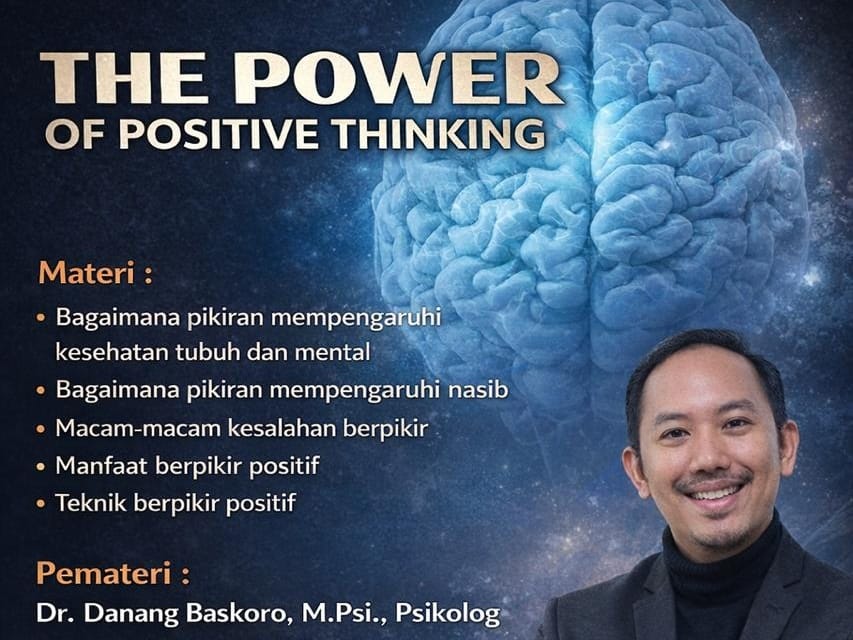 THE POWER
OF POSITIVE THINKING

Materi :
• Bagaimana pikiran mempengaruhi kesehatan tubuh dan mental
• Bagaimana pikiran mempengaruhi nasib
• Macam-macam kesalahan berpikir
• Manfaat berpikir positif
• Teknik berpikir positif

Pemateri :
Dr. Danang Baskoro, M.Psi., Psikolog